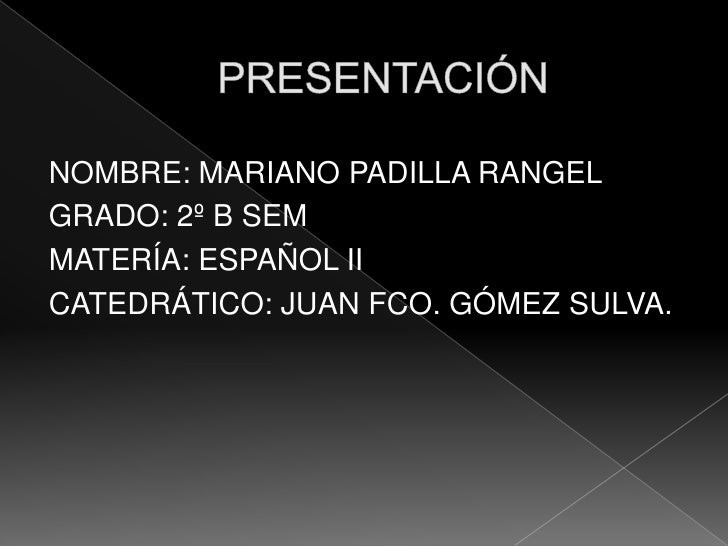 PRESENTACIÓN

NOMBRE: MARIANO PADILLA RANGEL
GRADO: 2º B SEM
MATERÍA: ESPAÑOL II
CATEDRÁTICO: JUAN FCO. GÓMEZ SULVA.